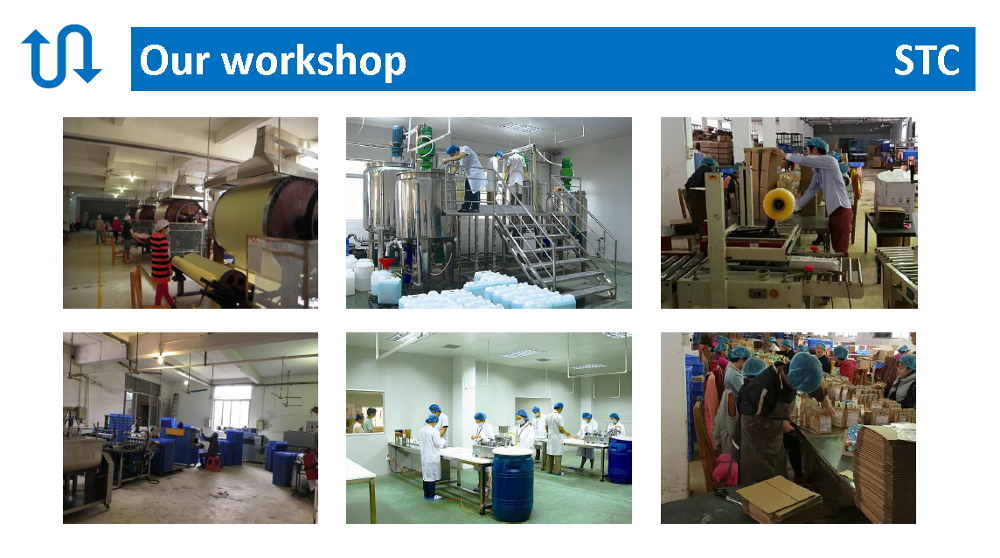 Our workshop
STC